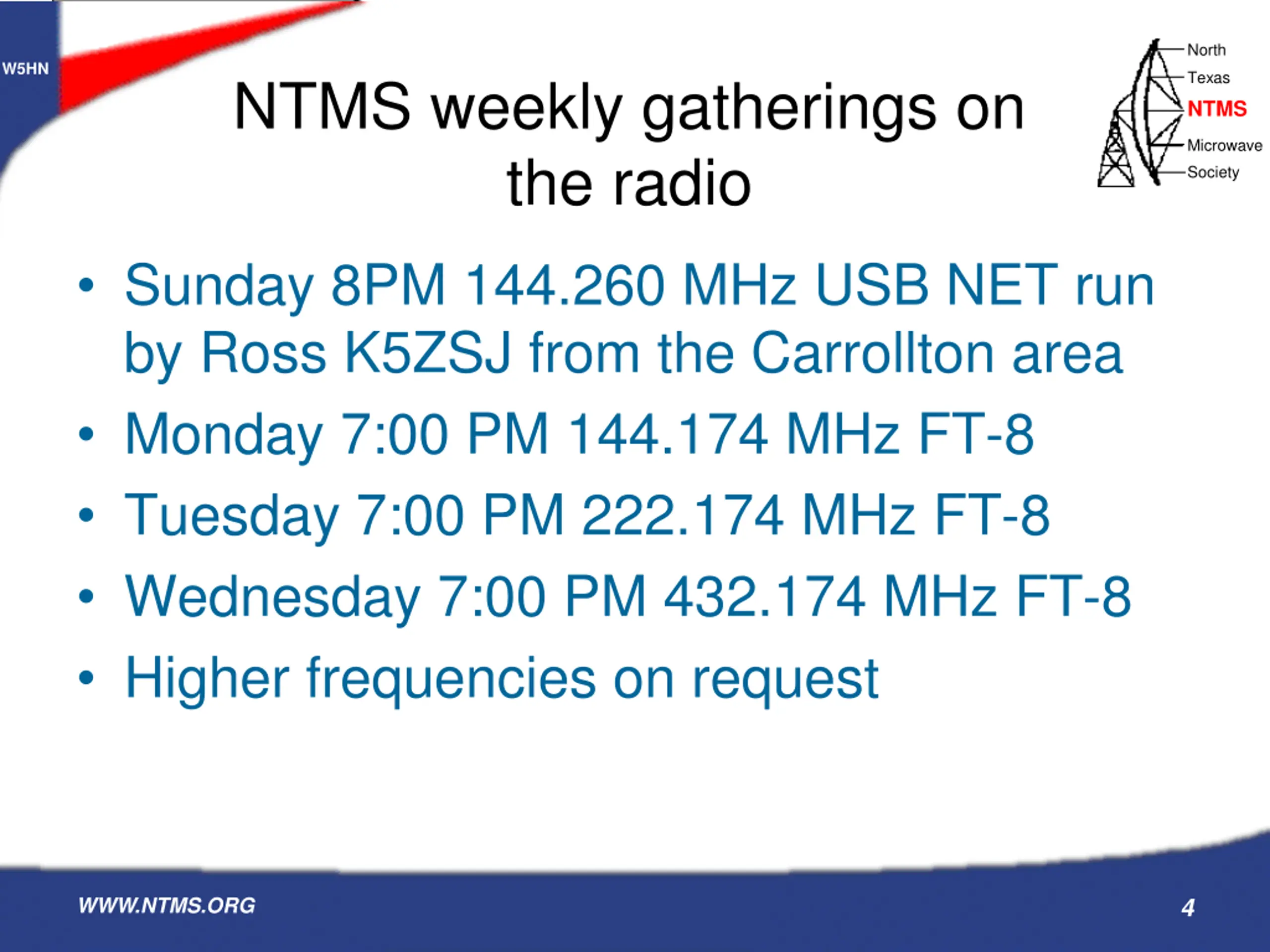 W5HN

NTMS weekly gatherings on the radio

North
Texas
NTMS
Microwave
Society

• Sunday 8PM 144.260 MHz USB NET run by Ross K5ZSJ from the Carrollton area
• Monday 7:00 PM 144.174 MHz FT-8
• Tuesday 7:00 PM 222.174 MHz FT-8
• Wednesday 7:00 PM 432.174 MHz FT-8
• Higher frequencies on request

WWW.NTMS.ORG

4